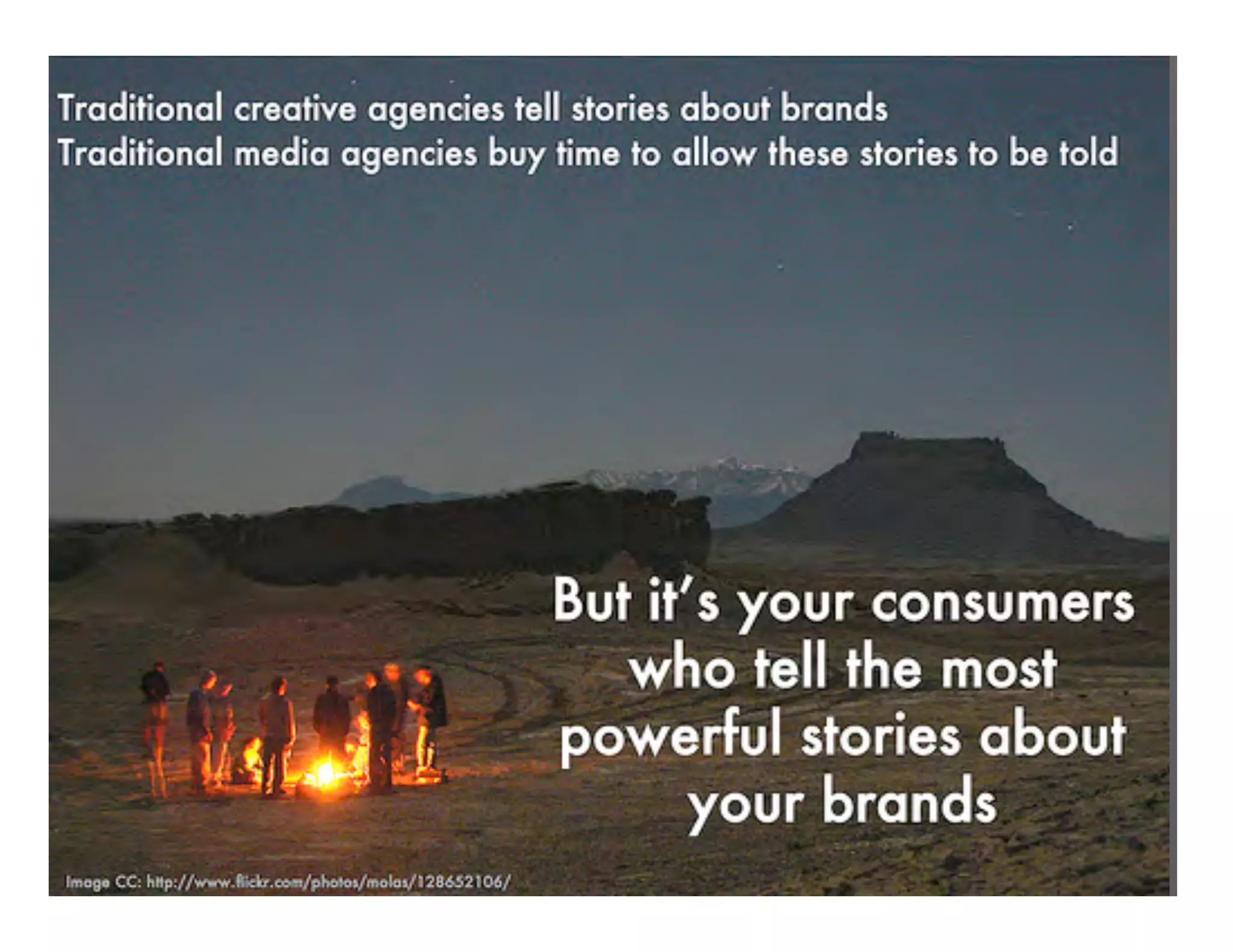 Traditional creative agencies tell stories about brands
Traditional media agencies buy time to allow these stories to be told

But it's your consumers who tell the most powerful stories about your brands

Image CC: http://www.flickr.com/photos/molas/128652106/